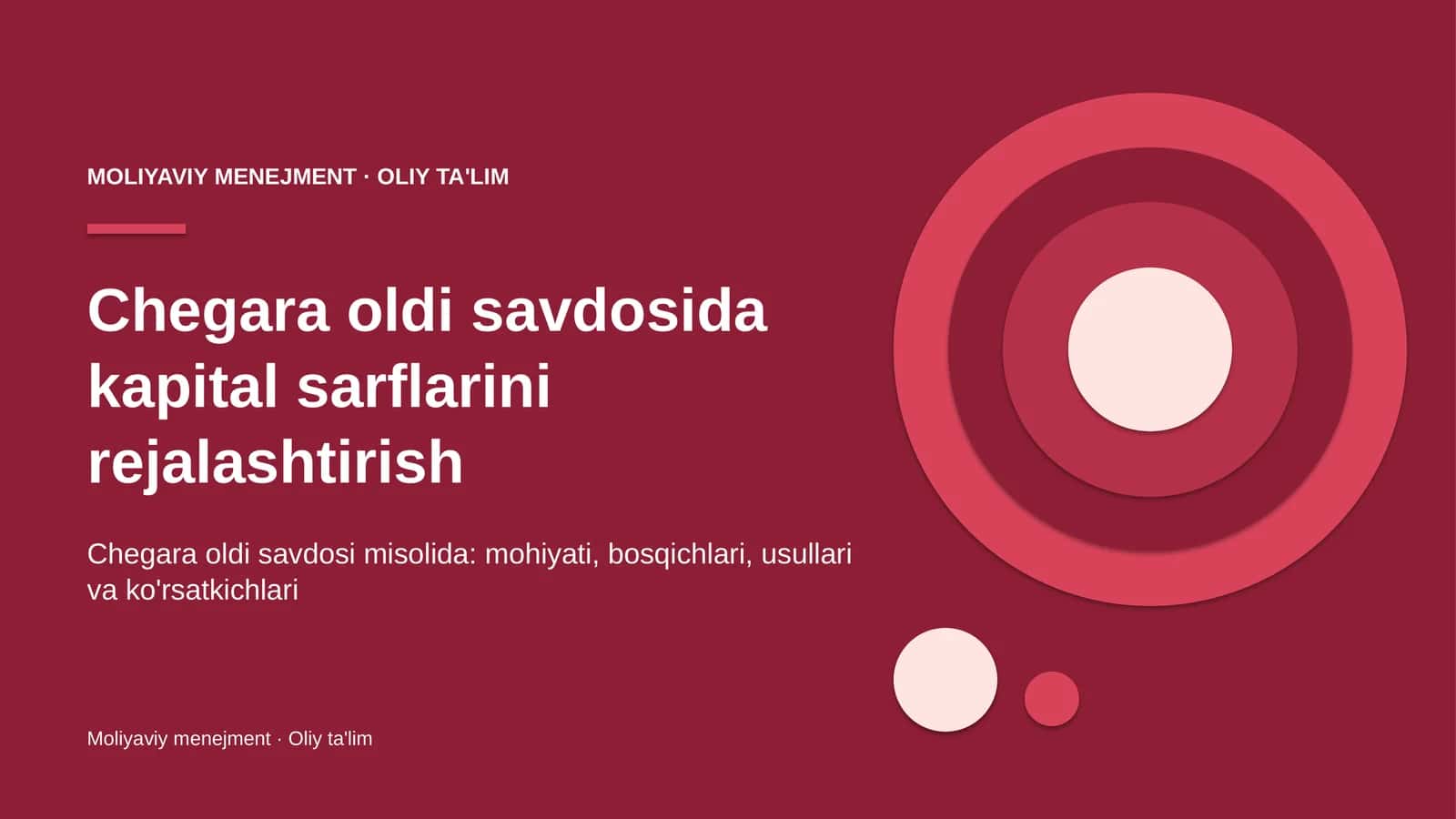 MOLIYAVIY MENEJMENT · OLIY TA'LIM

Chegara oldi savdosida kapital sarflarini rejalashtirish

Chegara oldi savdosi misolida: mohiyati, bosqichlari, usullari va ko'rsatkichlari

Moliyaviy menejment · Oliy ta'lim